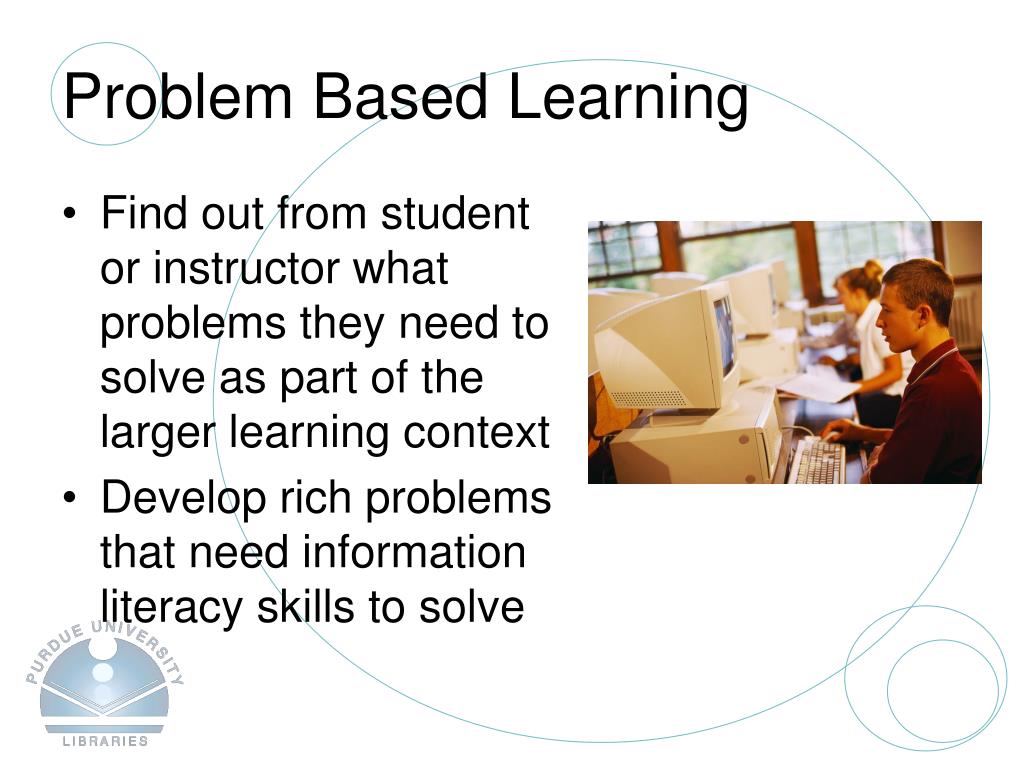 Problem Based Learning

• Find out from student or instructor what problems they need to solve as part of the larger learning context
• Develop rich problems that need information literacy skills to solve

PURDUE UNIVERSITY
LIBRARIES